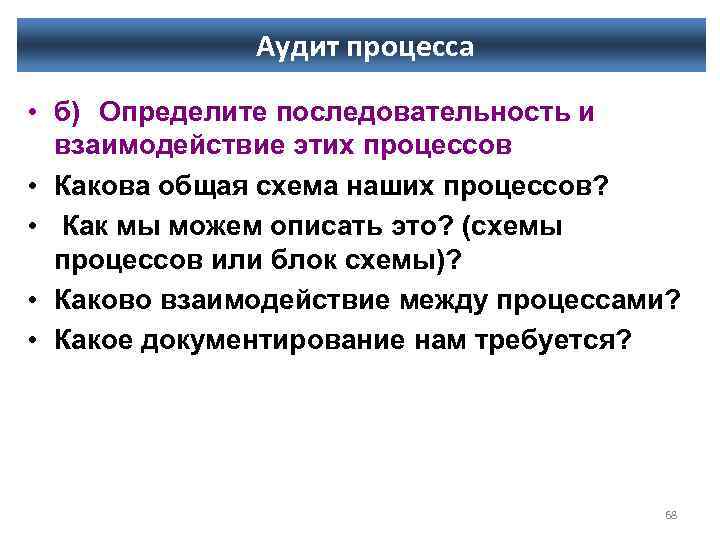 Аудит процесса

• б) Определите последовательность и взаимодействие этих процессов
• Какова общая схема наших процессов?
• Как мы можем описать это? (схемы процессов или блок схемы)?
• Каково взаимодействие между процессами?
• Какое документирование нам требуется?

68